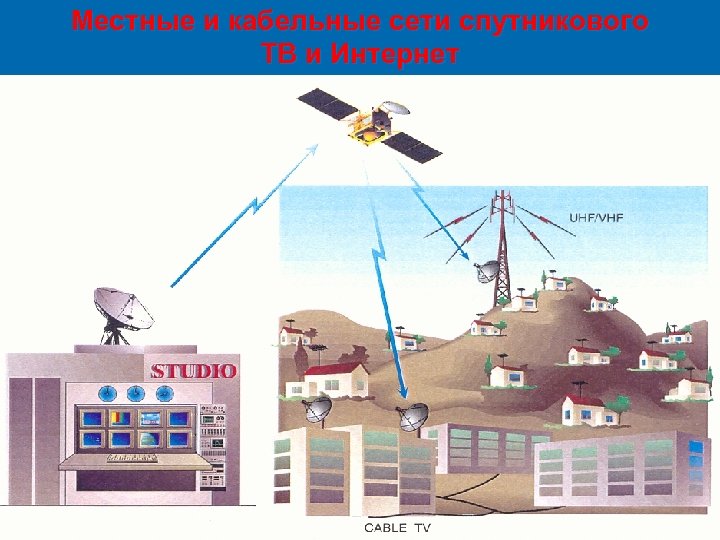 Местные и кабельные сети спутникового ТВ и Интернет

UHF/VHF

STUDIO

CABLE TV